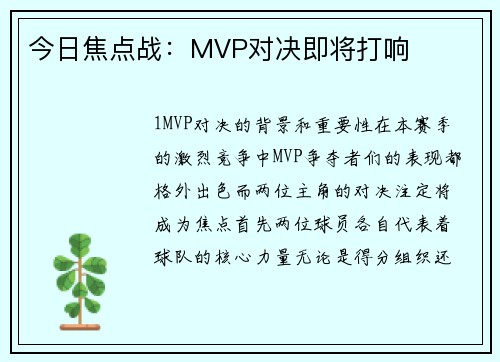 今日焦点战：MVP对决即将打响

1MVP对决的背景和重要性在本赛季的激烈竞争中MVP争夺者们的表现都格外出色而两位主角的对决注定将成为焦点首先两位球员各自代表着球队的核心力量无论是得分组织还